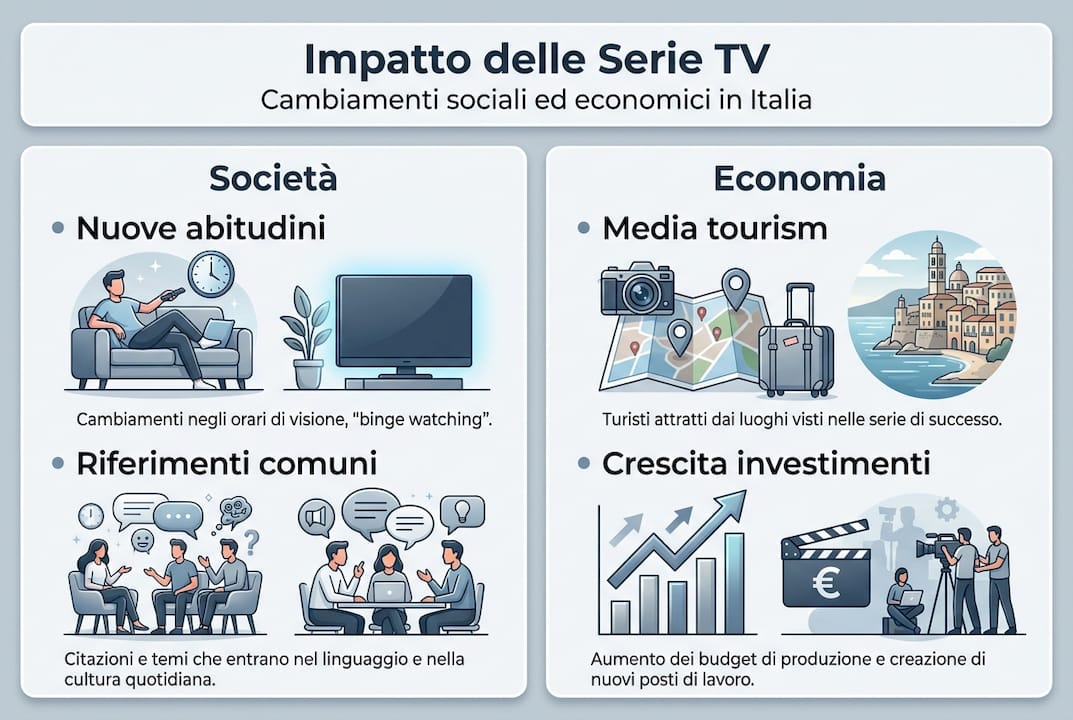 Impatto delle Serie TV
Cambiamenti sociali ed economici in Italia

Società

• Nuove abitudini

Cambiamenti negli orari di visione, "binge watching".

• Riferimenti comuni

Citazioni e temi che entrano nel linguaggio e nella cultura quotidiana.

Economia

• Media tourism

Turisti attratti dai luoghi visti nelle serie di successo.

• Crescita investimenti

€

Aumento dei budget di produzione e creazione di nuovi posti di lavoro.